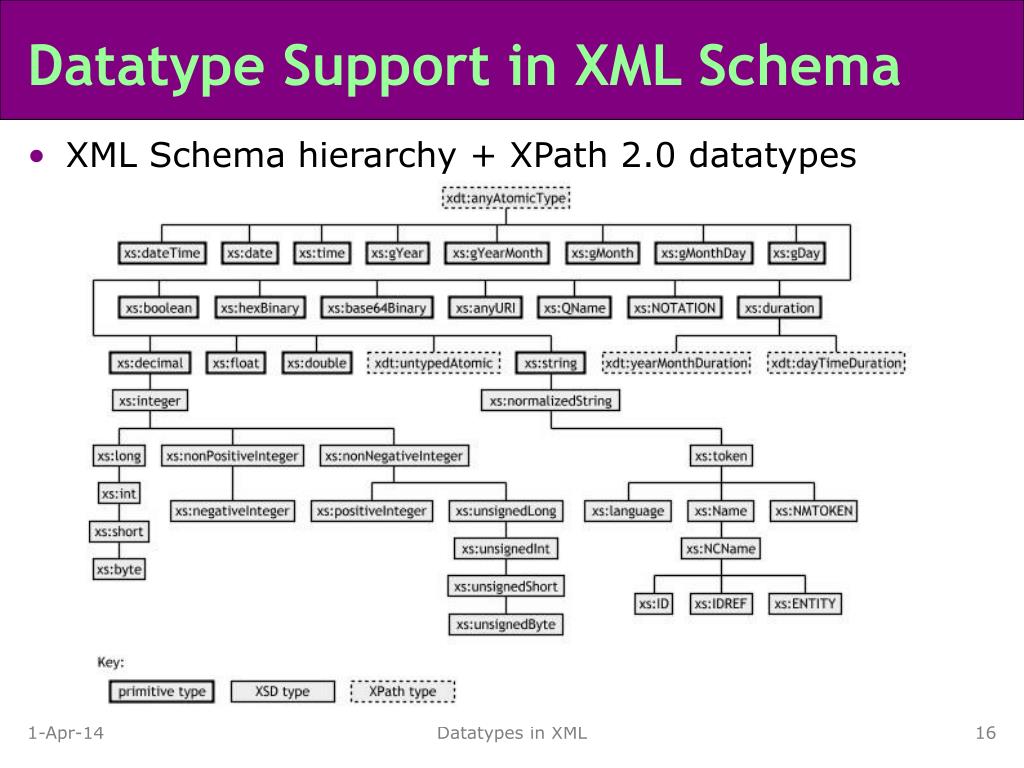 Datatype Support in XML Schema

• XML Schema hierarchy + XPath 2.0 datatypes

xdt:anyAtomicType

xs:dateTime xs:date xs:time xs:gYear xs:gYearMonth xs:gMonth xs:gMonthDay xs:gDay

xs:boolean xs:hexBinary xs:base64Binary xs:anyURI xs:QName xs:NOTATION xs:duration

xs:decimal xs:float xs:double xdt:untypedAtomic xs:string xdt:yearMonthDuration xdt:dayTimeDuration

xs:integer

xs:normalizedString

xs:long xs:nonPositiveInteger xs:nonNegativeInteger

xs:token

xs:int

xs:negativeInteger xs:positiveInteger xs:unsignedLong xs:language xs:Name xs:NMTOKEN

xs:short

xs:unsignedInt

xs:NCName

xs:byte

xs:unsignedShort

xs:ID xs:IDREF xs:ENTITY

xs:unsignedByte

Key:

primitive type XSD type XPath type

1-Apr-14 Datatypes in XML 16